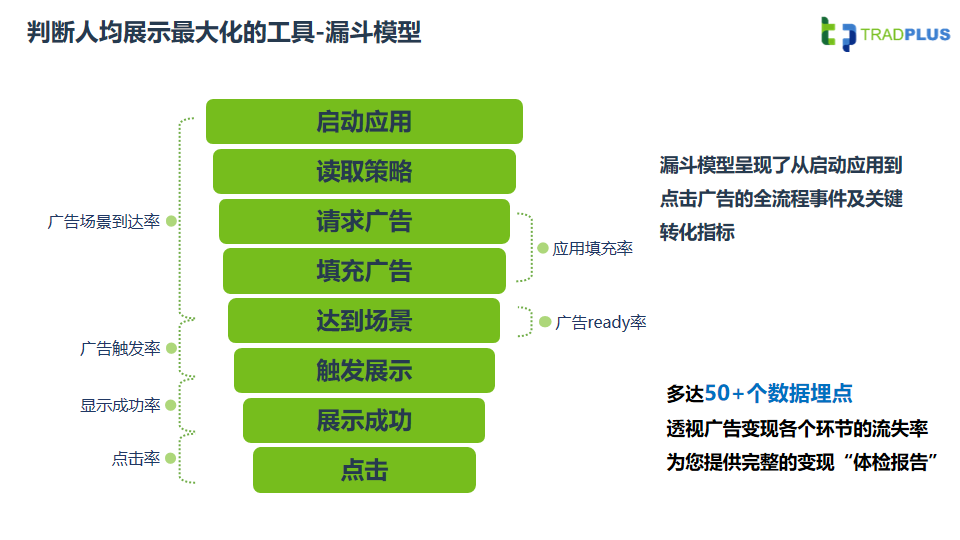 判断人均展示最大化的工具-漏斗模型

TRADPLUS

启动应用
读取策略
请求广告
填充广告
达到场景
触发展示
展示成功
点击

广告场景到达率
广告触发率
显示成功率
点击率

应用填充率
广告ready率

漏斗模型呈现了从启动应用到点击广告的全流程事件及关键转化指标

多达50+个数据埋点
透视广告变现各个环节的流失率
为您提供完整的变现“体检报告”